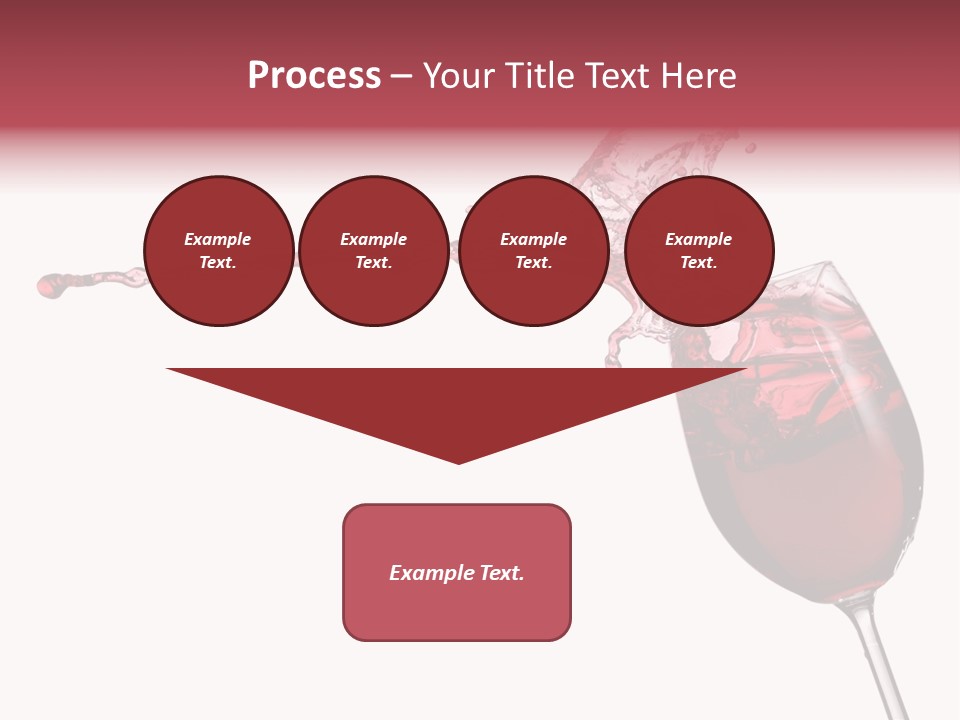 Process – Your Title Text Here

Example Text.

Example Text.

Example Text.

Example Text.

Example Text.